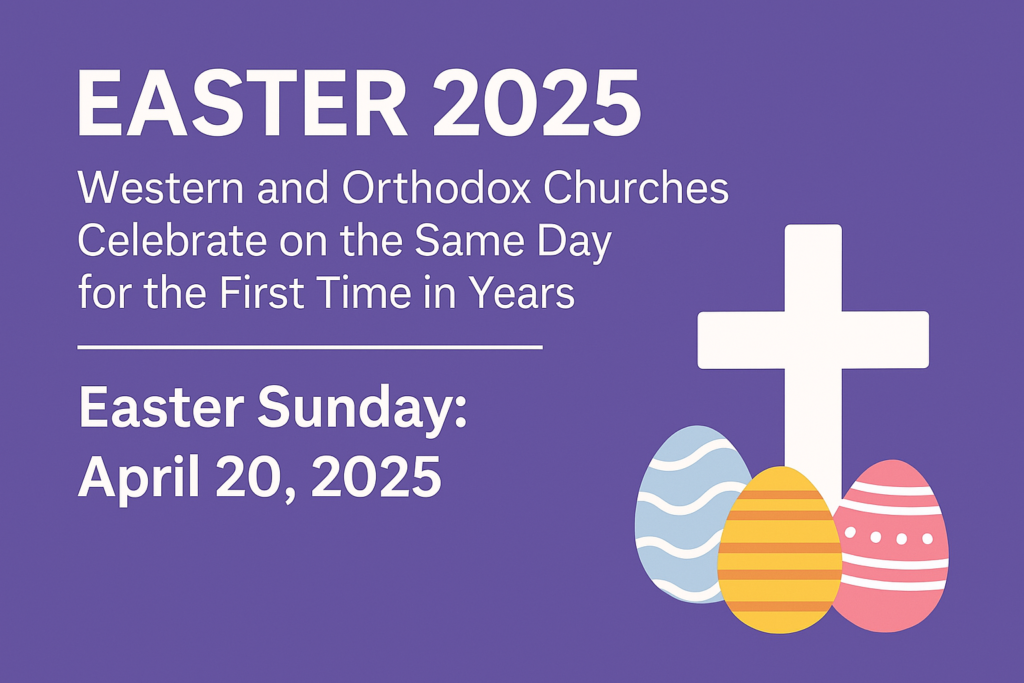 EASTER 2025

Western and Orthodox Churches Celebrate on the Same Day for the First Time in Years

Easter Sunday: April 20, 2025